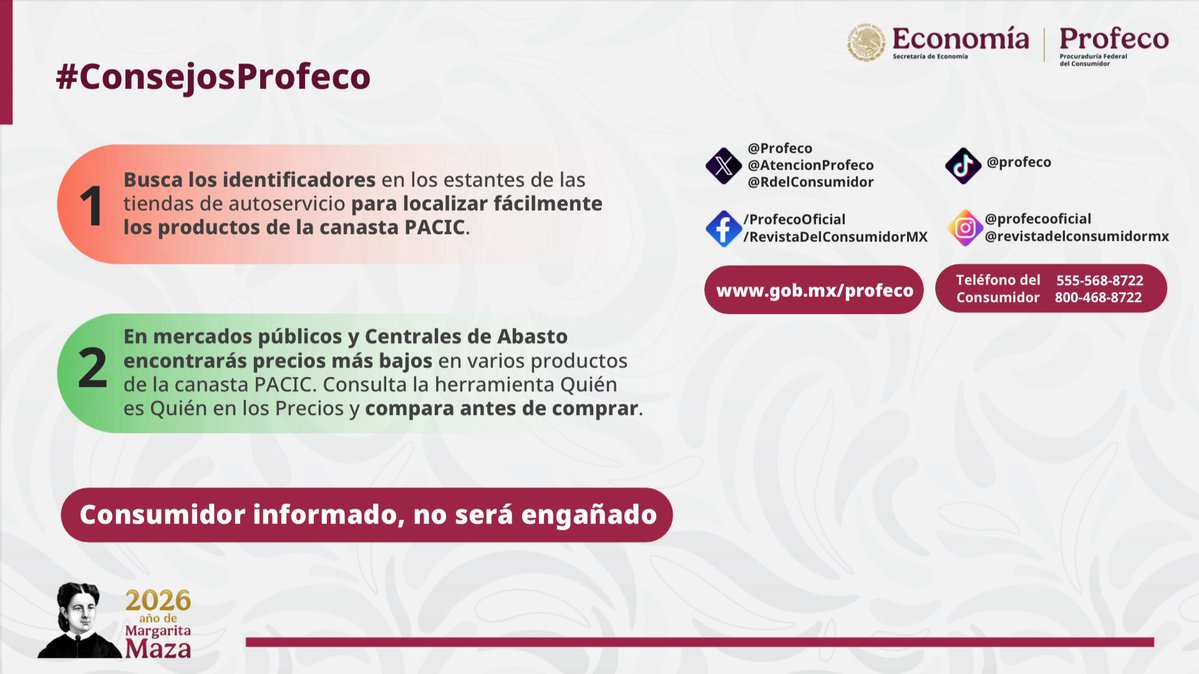 Economía
Secretaría de Economía

Profeco
Procuraduría Federal del Consumidor

#ConsejosProfeco

1 Busca los identificadores en los estantes de las tiendas de autoservicio para localizar fácilmente los productos de la canasta PACIC.

2 En mercados públicos y Centrales de Abasto encontrarás precios más bajos en varios productos de la canasta PACIC. Consulta la herramienta Quién es Quién en los Precios y compara antes de comprar.

Consumidor informado, no será engañado

@Profeco
@AtencionProfeco
@RdelConsumidor

@profeco

/ProfecoOficial
/RevistaDelConsumidorMX

@profecooficial
@revistadelconsumidormx

www.gob.mx/profeco

Teléfono del Consumidor 555-568-8722 800-468-8722

2026 año de Margarita Maza